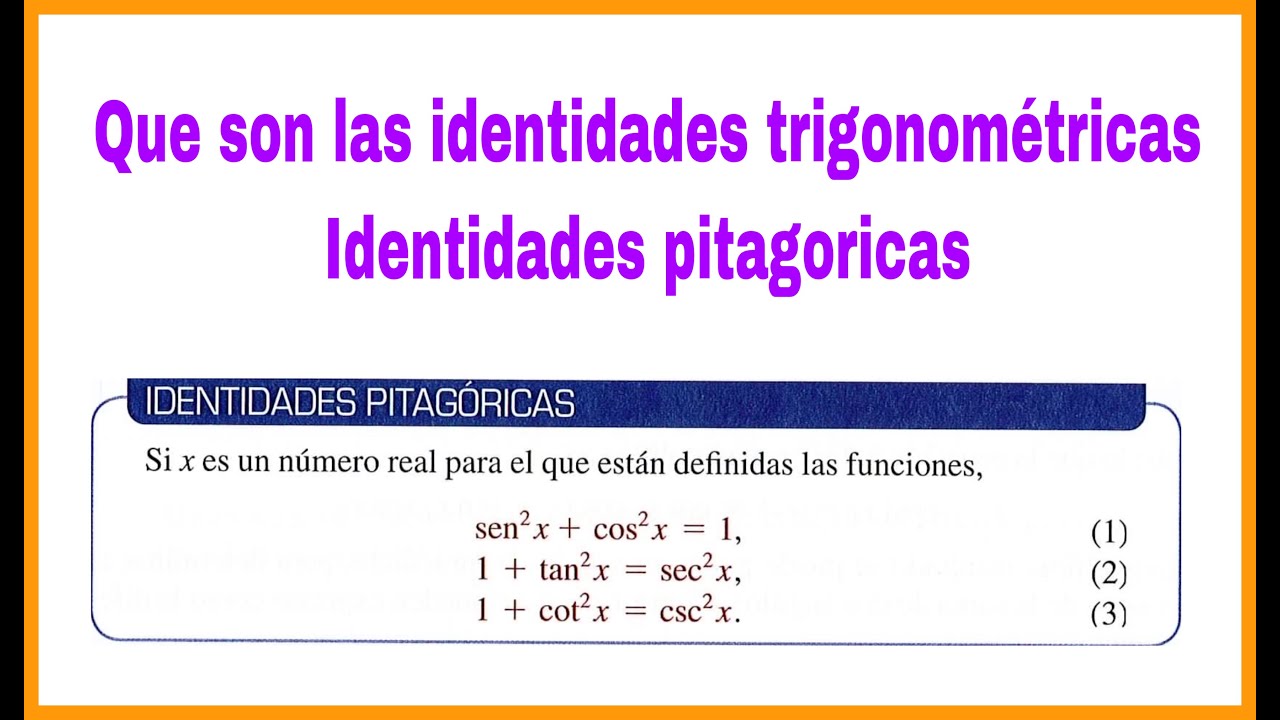 Que son las identidades trigonométricas
Identidades pitagoricas

IDENTIDADES PITAGÓRICAS

Si $x$ es un número real para el que están definidas las funciones,

$\text{sen}^2 x + \cos^2 x = 1,$ (1)
$1 + \tan^2 x = \sec^2 x,$ (2)
$1 + \cot^2 x = \csc^2 x.$ (3)